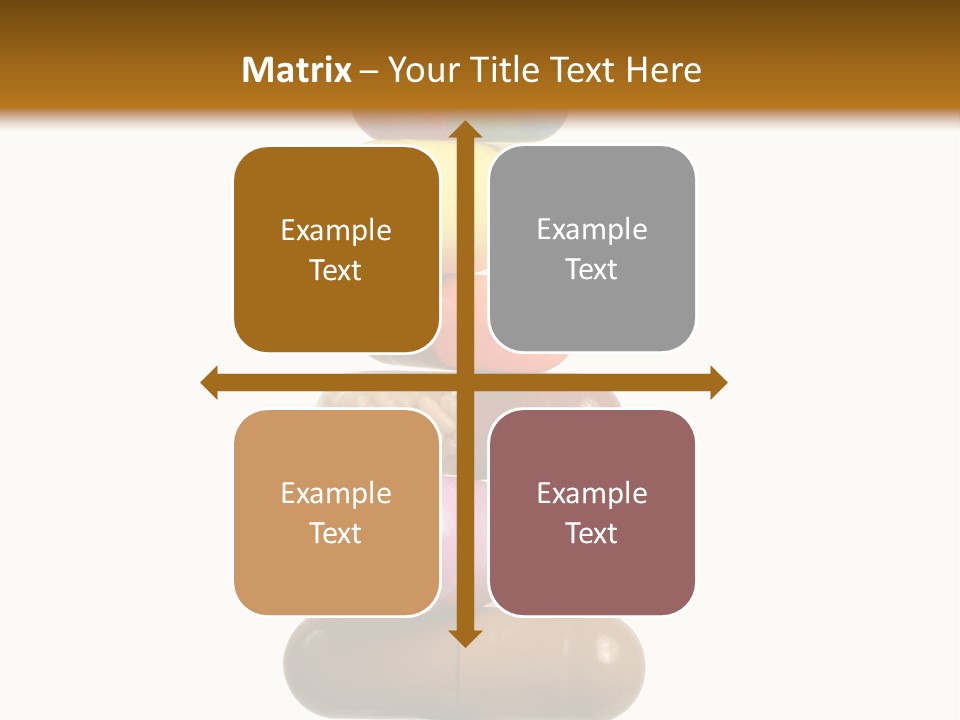 Matrix – Your Title Text Here

Example Text

Example Text

Example Text

Example Text